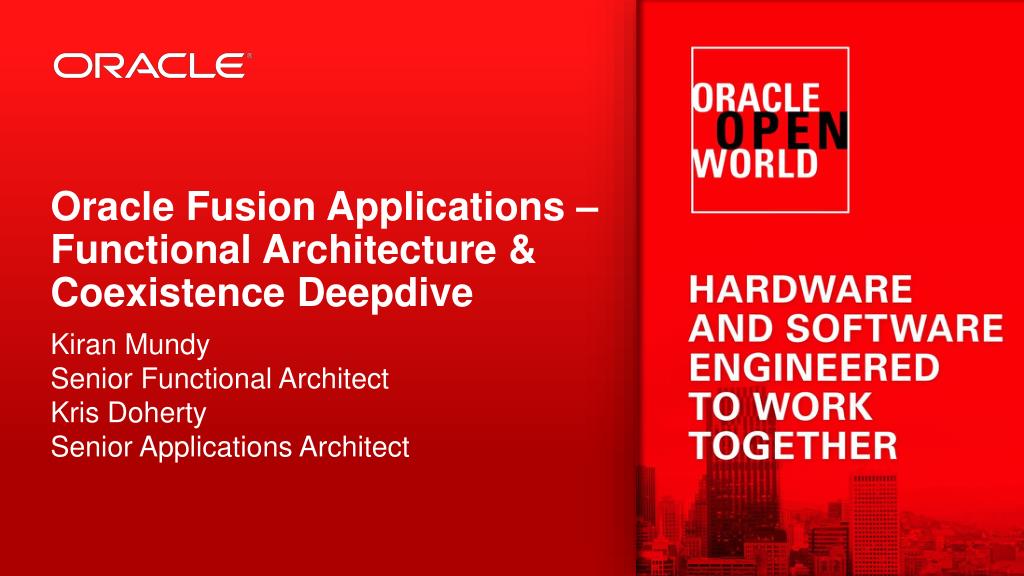 ORACLE

Oracle Fusion Applications – Functional Architecture & Coexistence Deepdive

Kiran Mundy
Senior Functional Architect
Kris Doherty
Senior Applications Architect

ORACLE
OPEN
WORLD

HARDWARE AND SOFTWARE ENGINEERED TO WORK TOGETHER